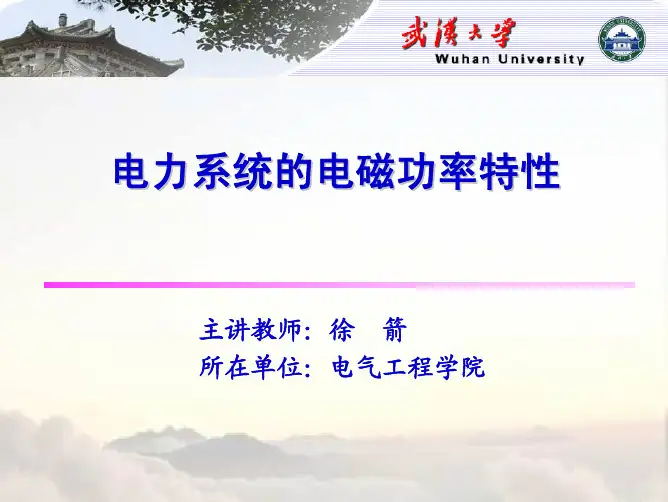 武漢大學
Wuhan University

电力系统的电磁功率特性

主讲教师：徐　箭
所在单位：电气工程学院